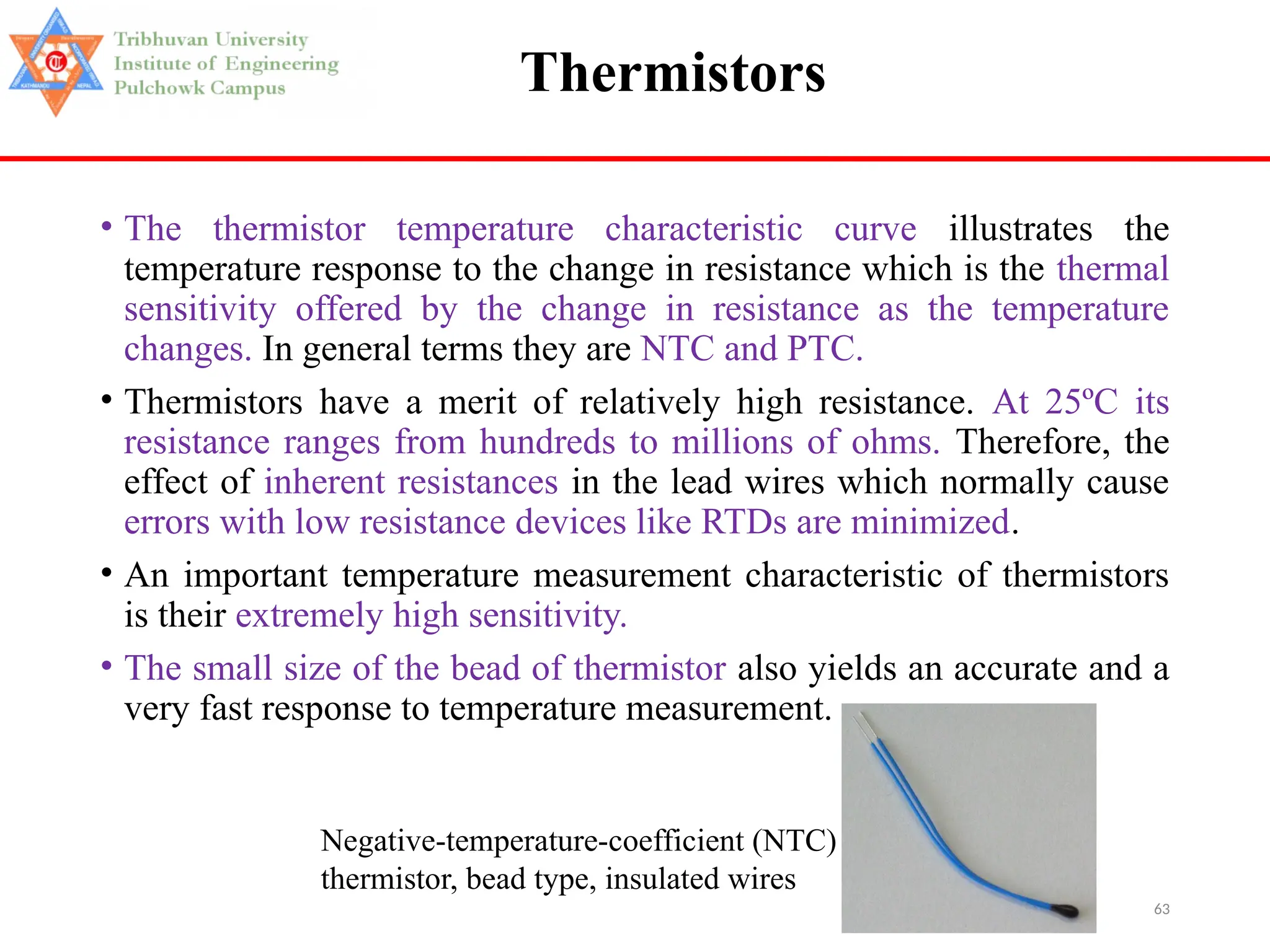 Tribhuvan University
Institute of Engineering
Pulchowk Campus

Thermistors

• The thermistor temperature characteristic curve illustrates the temperature response to the change in resistance which is the thermal sensitivity offered by the change in resistance as the temperature changes. In general terms they are NTC and PTC.

• Thermistors have a merit of relatively high resistance. At 25ºC its resistance ranges from hundreds to millions of ohms. Therefore, the effect of inherent resistances in the lead wires which normally cause errors with low resistance devices like RTDs are minimized.

• An important temperature measurement characteristic of thermistors is their extremely high sensitivity.

• The small size of the bead of thermistor also yields an accurate and a very fast response to temperature measurement.

Negative-temperature-coefficient (NTC) thermistor, bead type, insulated wires

63